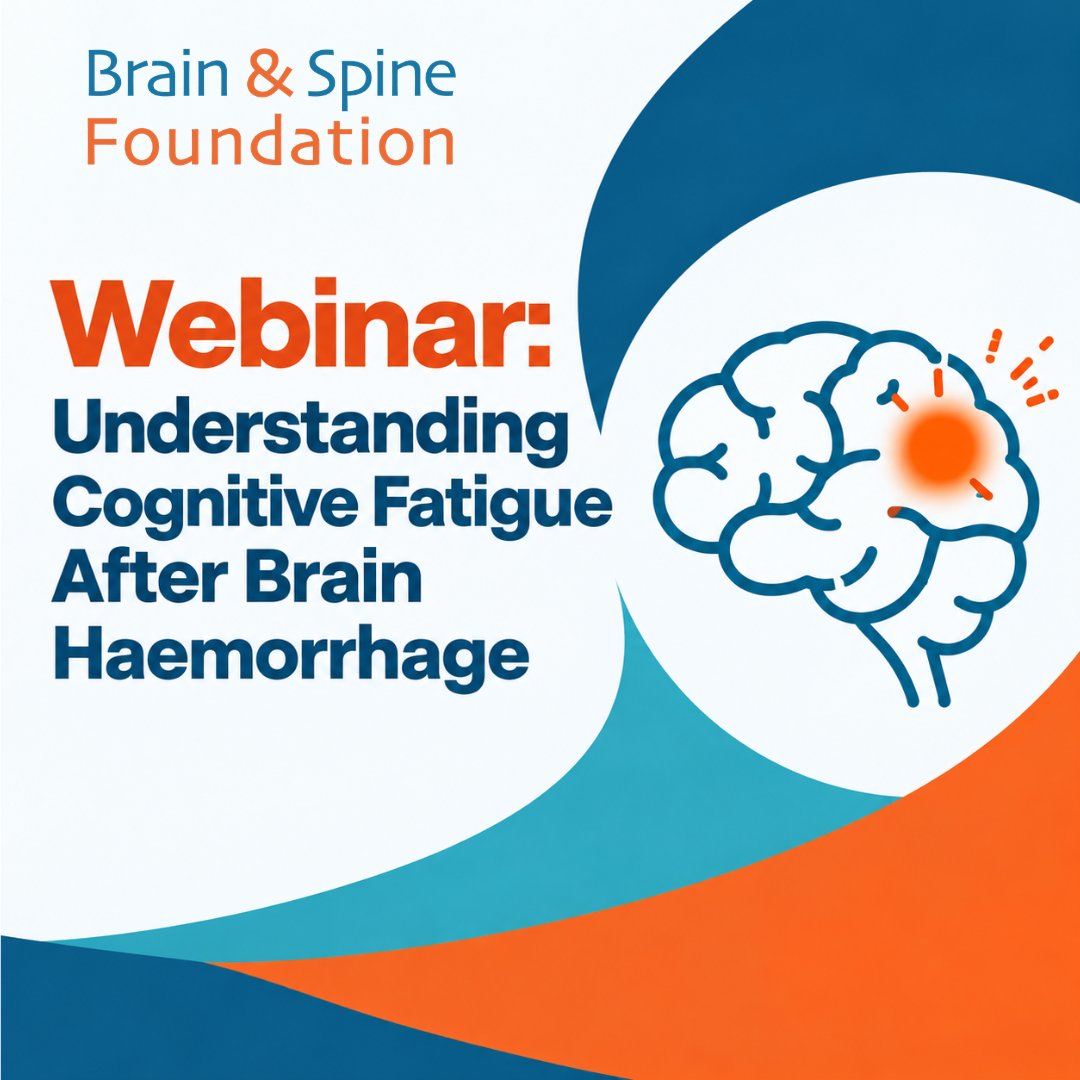 Brain & Spine Foundation

Webinar: Understanding Cognitive Fatigue After Brain Haemorrhage